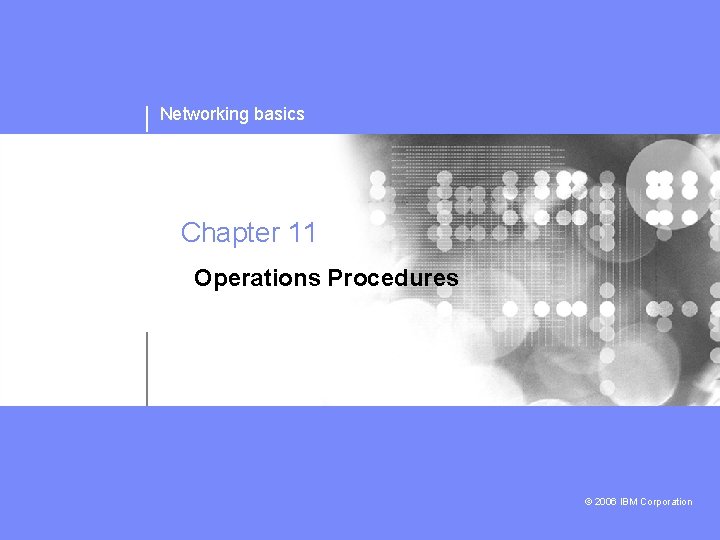 Networking basics

Chapter 11

Operations Procedures

© 2006 IBM Corporation